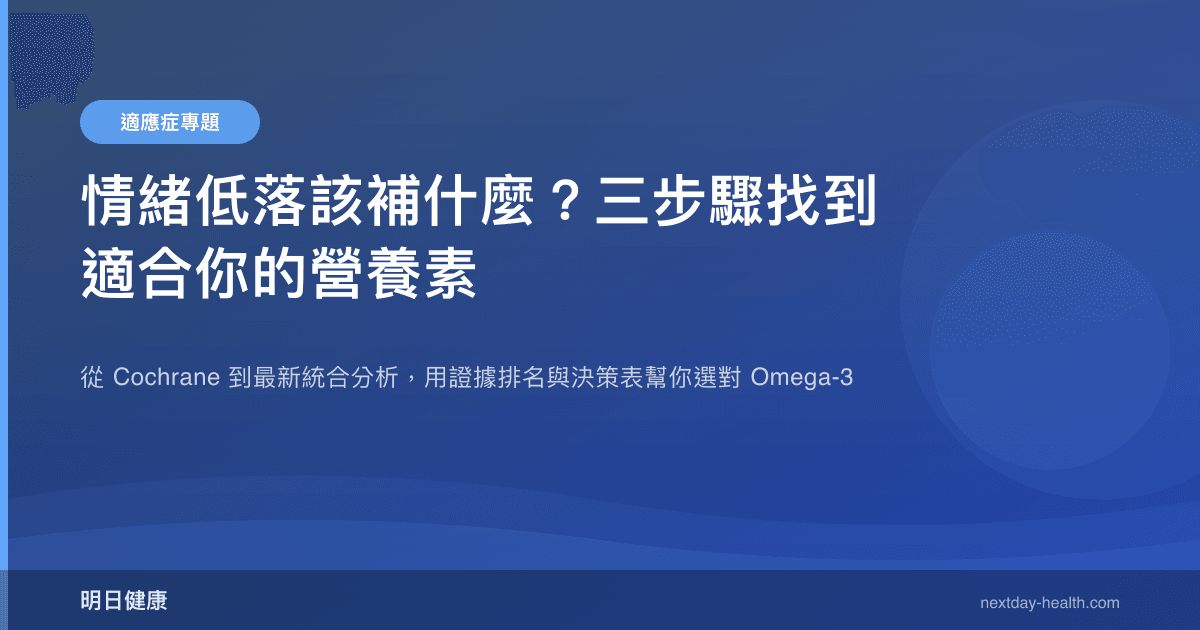 適應症專題

情緒低落該補什麼？三步驟找到適合你的營養素

從 Cochrane 到最新統合分析，用證據排名與決策表幫你選對 Omega-3

明日健康

nextday-health.com